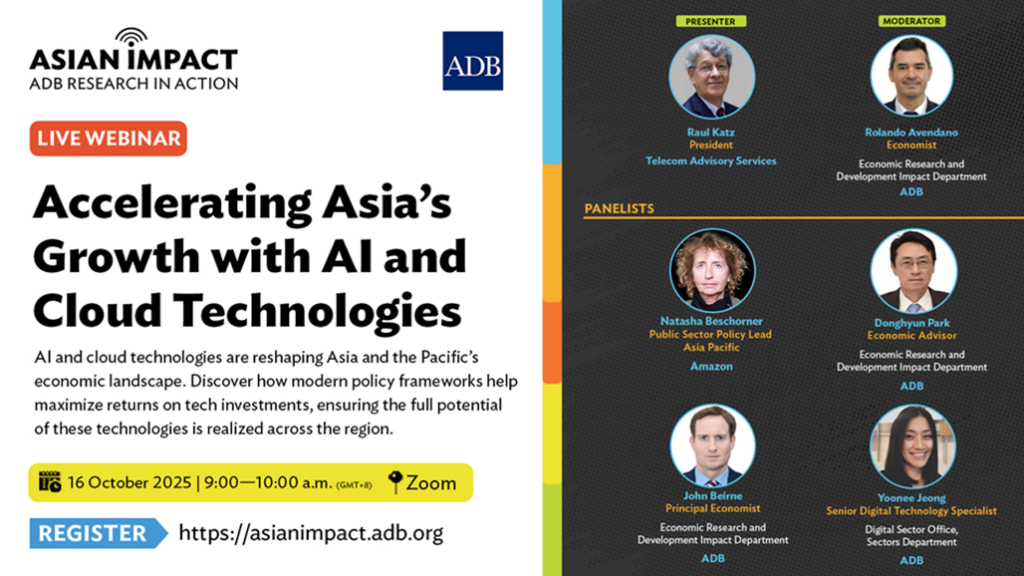 ASIAN IMPACT
ADB RESEARCH IN ACTION

ADB

LIVE WEBINAR

Accelerating Asia's Growth with AI and Cloud Technologies

AI and cloud technologies are reshaping Asia and the Pacific's economic landscape. Discover how modern policy frameworks help maximize returns on tech investments, ensuring the full potential of these technologies is realized across the region.

16 October 2025 | 9:00—10:00 a.m. (GMT+8) Zoom

REGISTER https://asianimpact.adb.org

PRESENTER

Raul Katz
President
Telecom Advisory Services

MODERATOR

Rolando Avendano
Economist
Economic Research and Development Impact Department
ADB

PANELISTS

Natasha Beschorner
Public Sector Policy Lead Asia Pacific
Amazon

Donghyun Park
Economic Advisor
Economic Research and Development Impact Department
ADB

John Beirne
Principal Economist
Economic Research and Development Impact Department
ADB

Yoonee Jeong
Senior Digital Technology Specialist
Digital Sector Office, Sectors Department
ADB